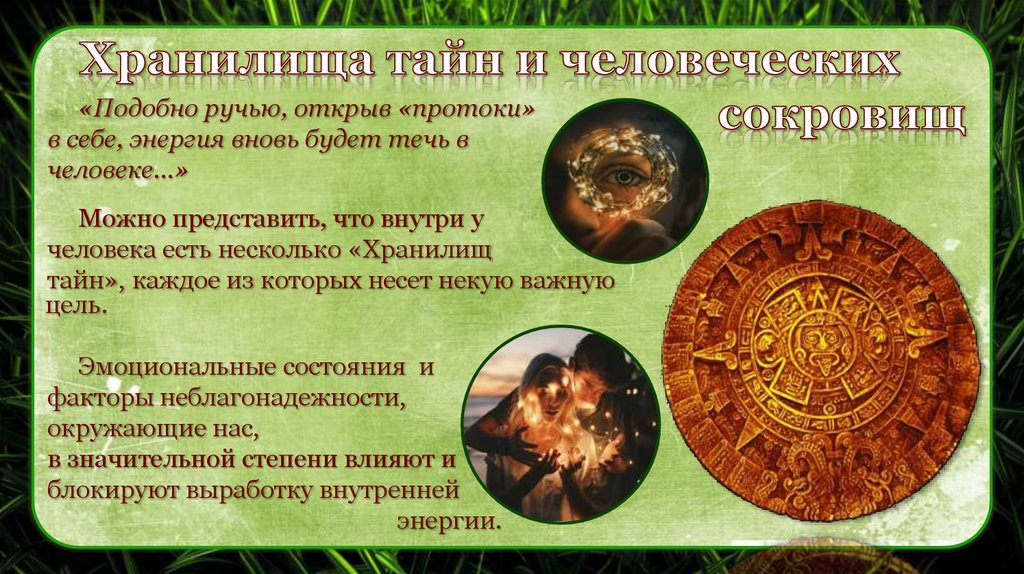 Хранилища тайн и человеческих сокровищ

«Подобно ручью, открыв «протоки» в себе, энергия вновь будет течь в человеке...»

Можно представить, что внутри у человека есть несколько «Хранилищ тайн», каждое из которых несет некую важную цель.

Эмоциональные состояния и факторы неблагонадежности, окружающие нас, в значительной степени влияют и блокируют выработку внутренней энергии.